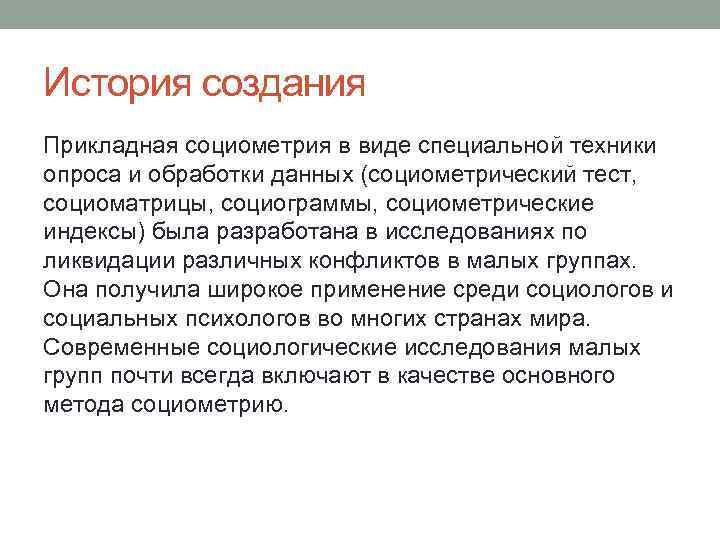 История создания

Прикладная социометрия в виде специальной техники опроса и обработки данных (социометрический тест, социоматрицы, социограммы, социометрические индексы) была разработана в исследованиях по ликвидации различных конфликтов в малых группах. Она получила широкое применение среди социологов и социальных психологов во многих странах мира. Современные социологические исследования малых групп почти всегда включают в качестве основного метода социометрию.